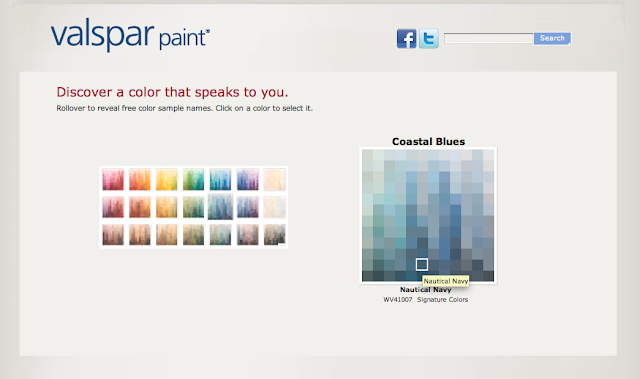 valspar paint®

Search

Discover a color that speaks to you.

Rollover to reveal free color sample names. Click on a color to select it.

Coastal Blues

Nautical Navy

Nautical Navy

WV41007 Signature Colors